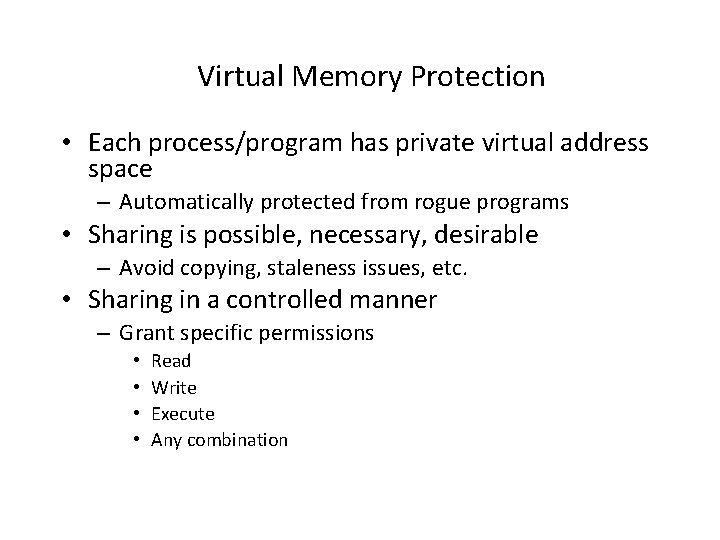 Virtual Memory Protection

• Each process/program has private virtual address space
– Automatically protected from rogue programs
• Sharing is possible, necessary, desirable
– Avoid copying, staleness issues, etc.
• Sharing in a controlled manner
– Grant specific permissions
• Read
• Write
• Execute
• Any combination